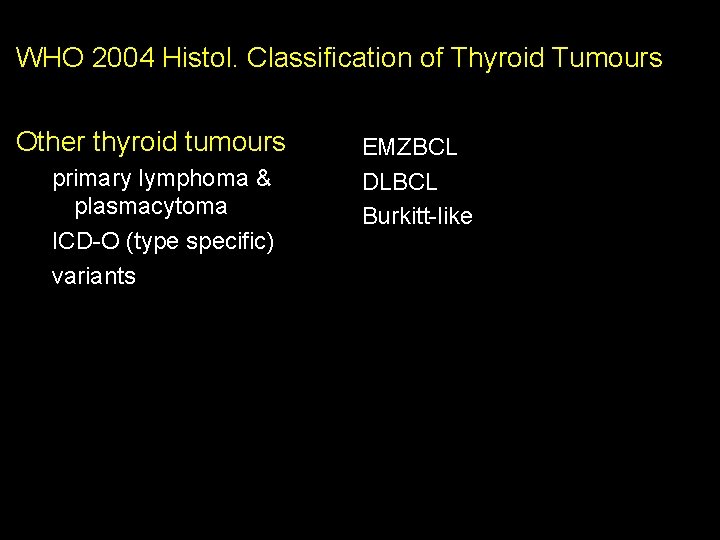 WHO 2004 Histol. Classification of Thyroid Tumours

Other thyroid tumours

primary lymphoma & plasmacytoma

ICD-O (type specific)

variants

EMZBCL

DLBCL

Burkitt-like